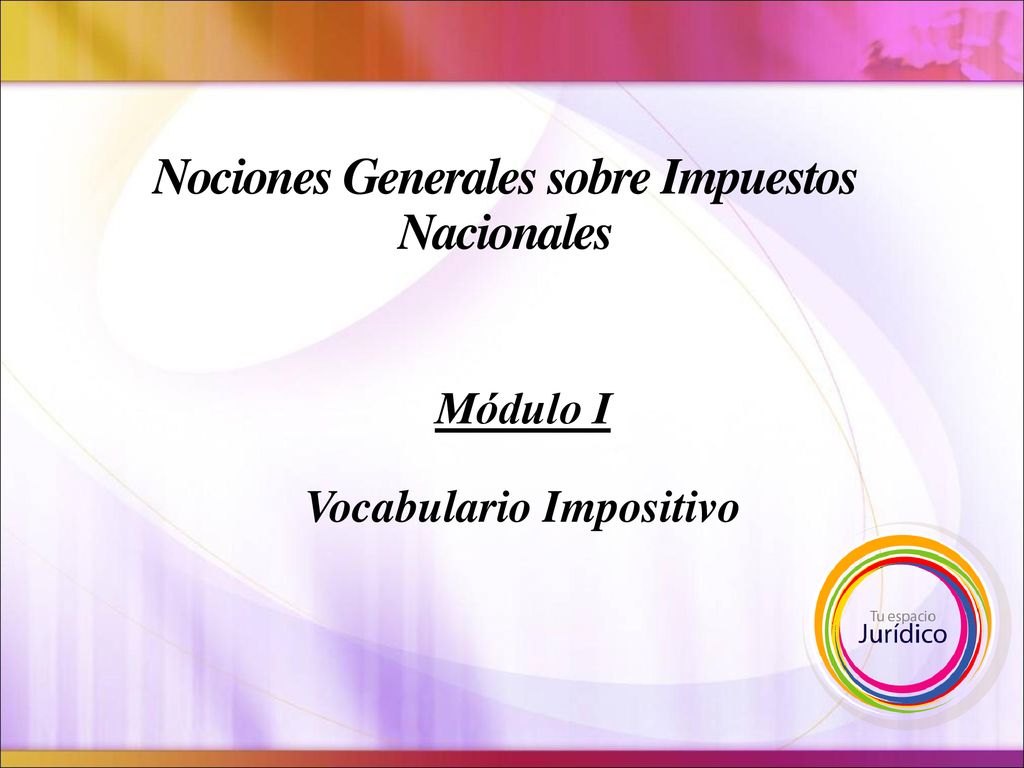 Nociones Generales sobre Impuestos Nacionales

Módulo I

Vocabulario Impositivo

Tu espacio
Jurídico